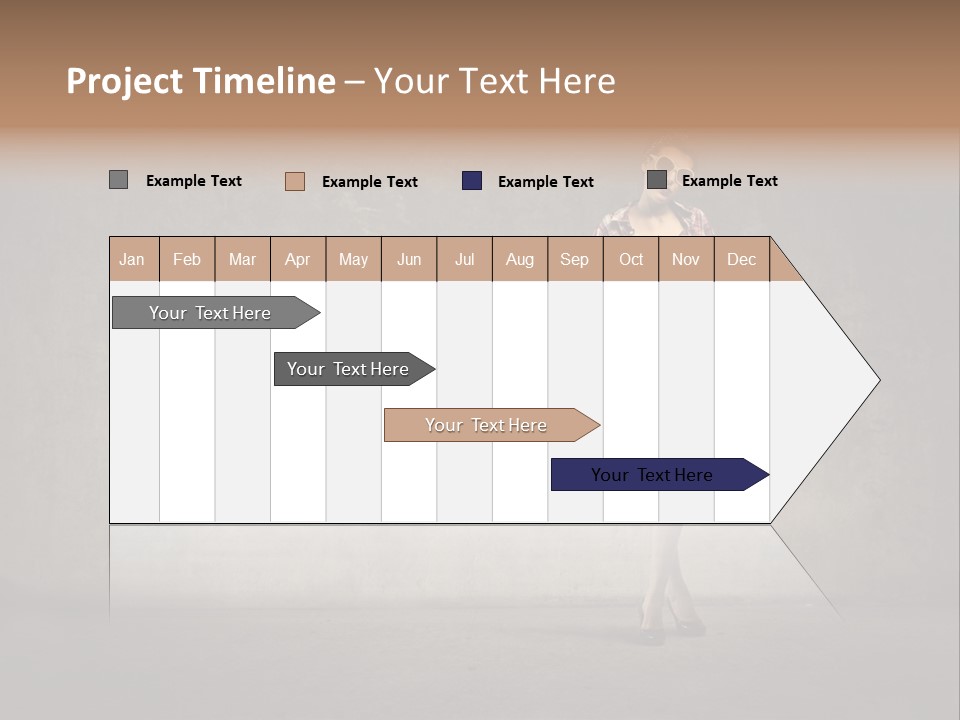 Project Timeline – Your Text Here

Example Text Example Text Example Text Example Text

| Jan | Feb | Mar | Apr | May | Jun | Jul | Aug | Sep | Oct | Nov | Dec |
|---|---|---|---|---|---|---|---|---|---|---|---|

Your Text Here

Your Text Here

Your Text Here

Your Text Here